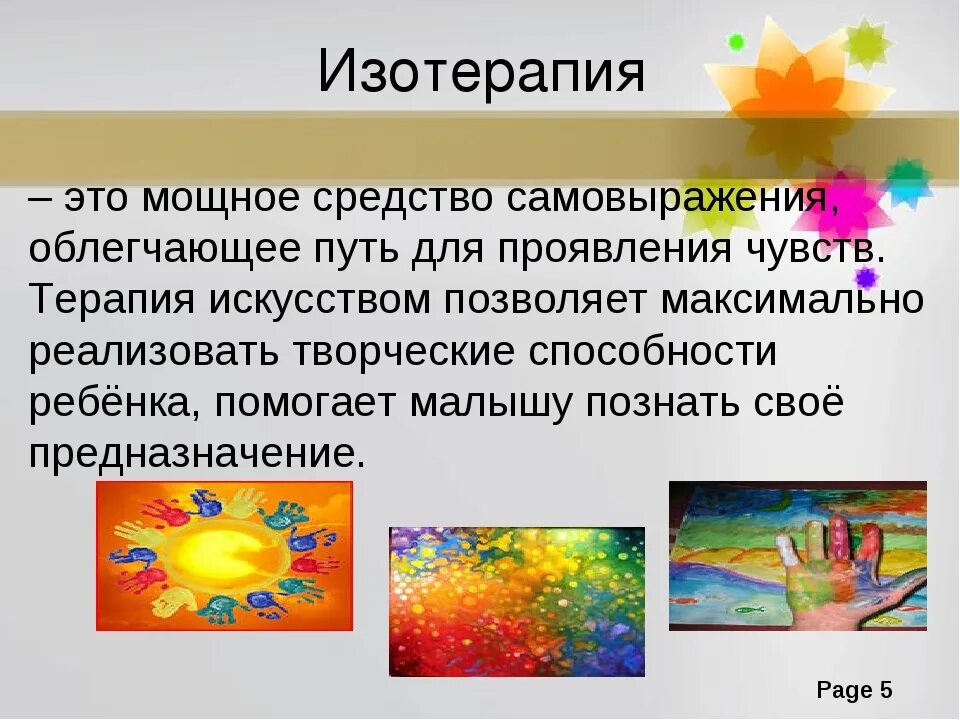 Изотерапия

– это мощное средство самовыражения, облегчающее путь для проявления чувств. Терапия искусством позволяет максимально реализовать творческие способности ребёнка, помогает малышу познать своё предназначение.

Page 5